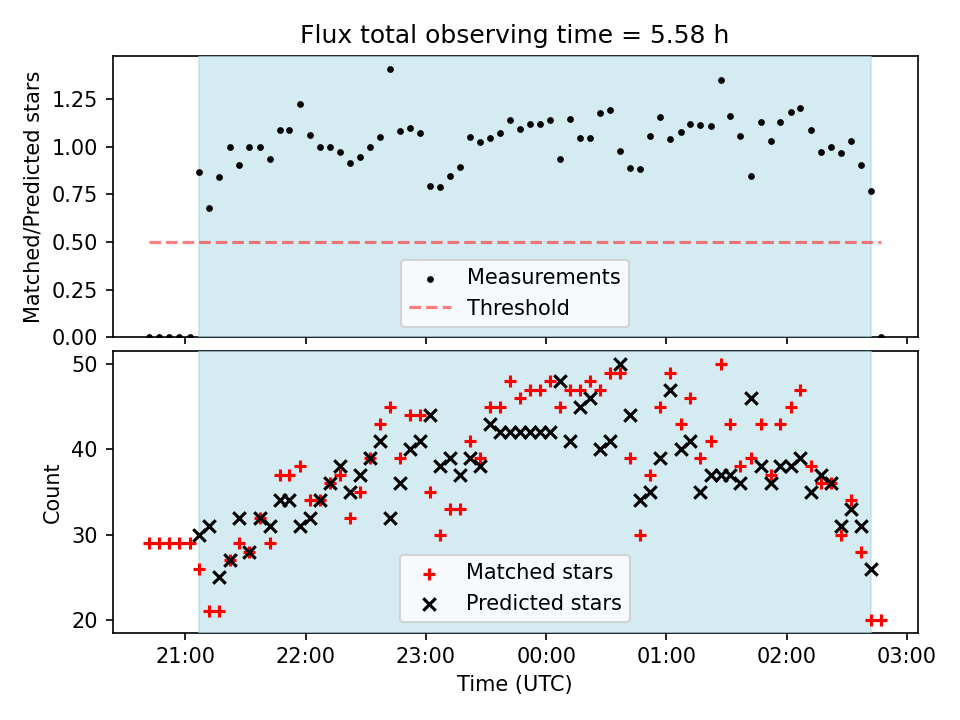 Flux total observing time = 5.58 h

Matched/Predicted stars

1.25
1.00
0.75
0.50
0.25
0.00

Measurements
Threshold

Count

50
40
30
20

Matched stars
Predicted stars

21:00
22:00
23:00
00:00
01:00
02:00
03:00

Time (UTC)